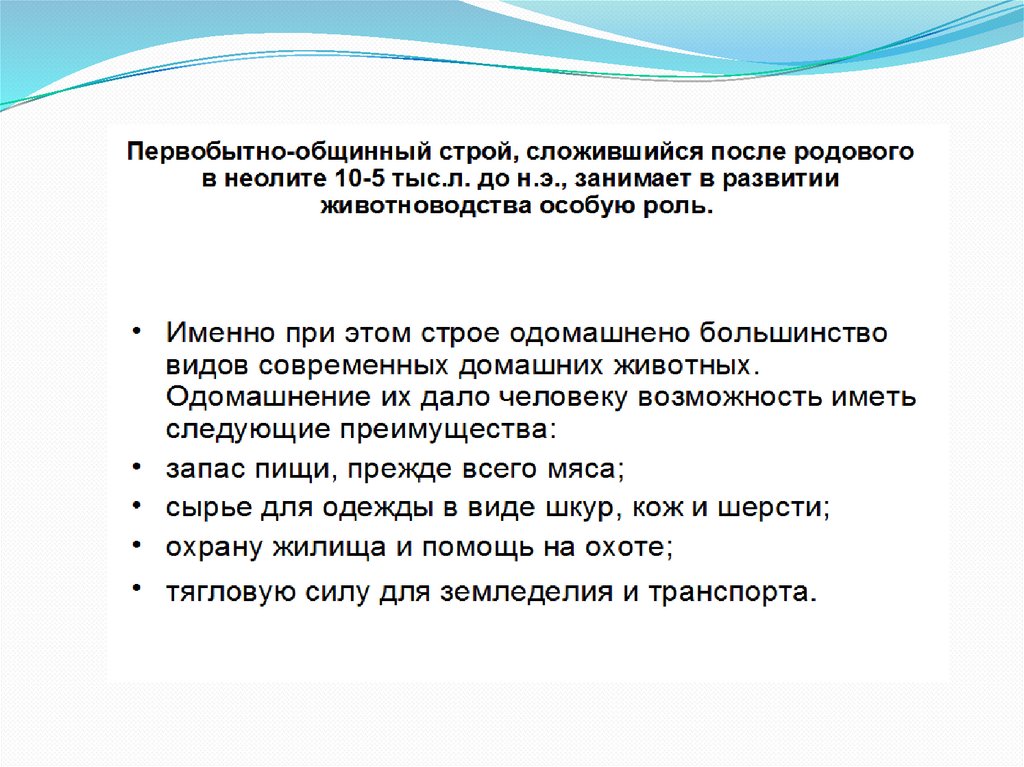 Первобытно-общинный строй, сложившийся после родового в неолите 10-5 тыс.л. до н.э., занимает в развитии животноводства особую роль.

• Именно при этом строе одомашнено большинство видов современных домашних животных. Одомашнение их дало человеку возможность иметь следующие преимущества:
• запас пищи, прежде всего мяса;
• сырье для одежды в виде шкур, кож и шерсти;
• охрану жилища и помощь на охоте;
• тягловую силу для земледелия и транспорта.